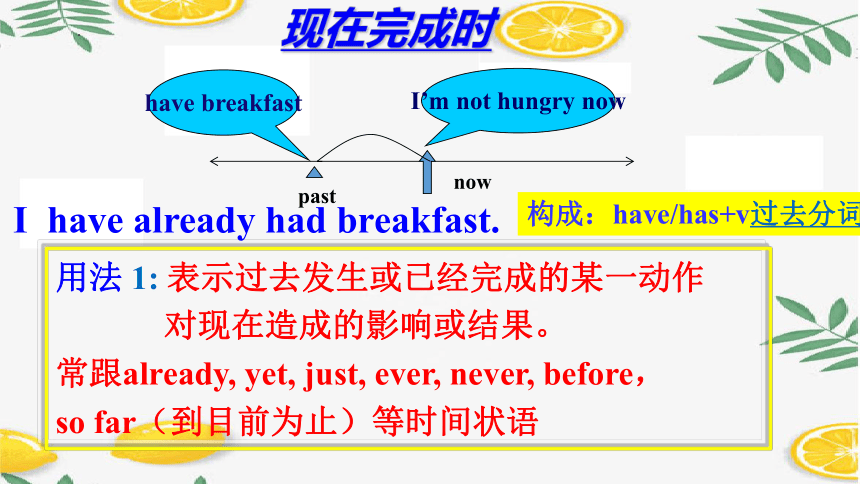 现在完成时

have breakfast

I'm not hungry now

past

now

I have already had breakfast.

构成：have/has+v过去分词

用法 1: 表示过去发生或已经完成的某一动作对现在造成的影响或结果。

常跟already, yet, just, ever, never, before，so far（到目前为止）等时间状语